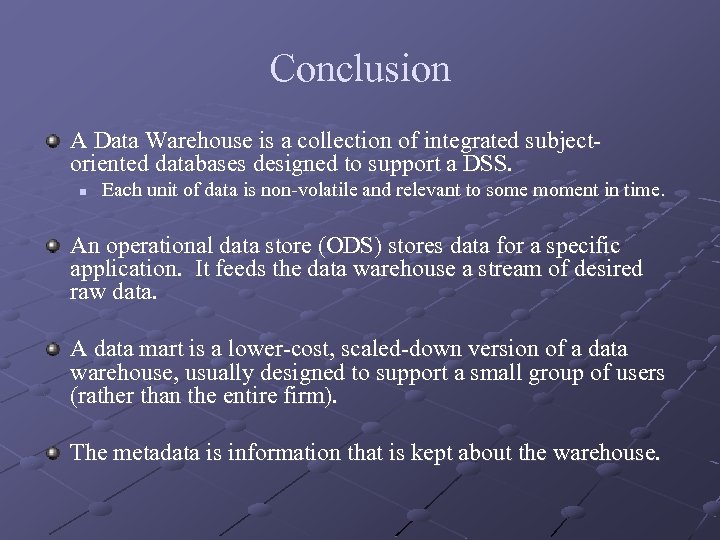 Conclusion

A Data Warehouse is a collection of integrated subject-oriented databases designed to support a DSS.

Each unit of data is non-volatile and relevant to some moment in time.

An operational data store (ODS) stores data for a specific application. It feeds the data warehouse a stream of desired raw data.

A data mart is a lower-cost, scaled-down version of a data warehouse, usually designed to support a small group of users (rather than the entire firm).

The metadata is information that is kept about the warehouse.